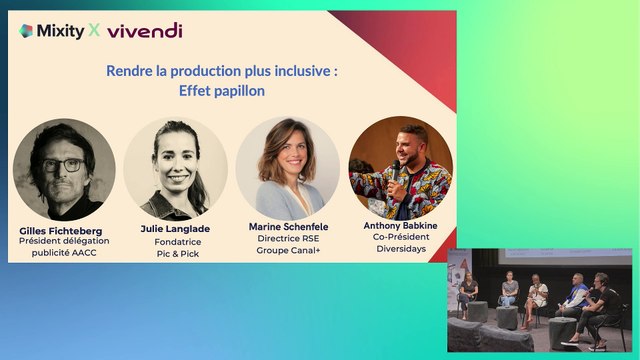 Mixity X vivendi

Rendre la production plus inclusive : Effet papillon

Gilles Fichteberg
Président délégation publicité AACC

Julie Langlade
Fondatrice
Pic & Pick

Marine Schenfele
Directrice RSE
Groupe Canal+

Anthony Babkine
Co-Président
Diversidays